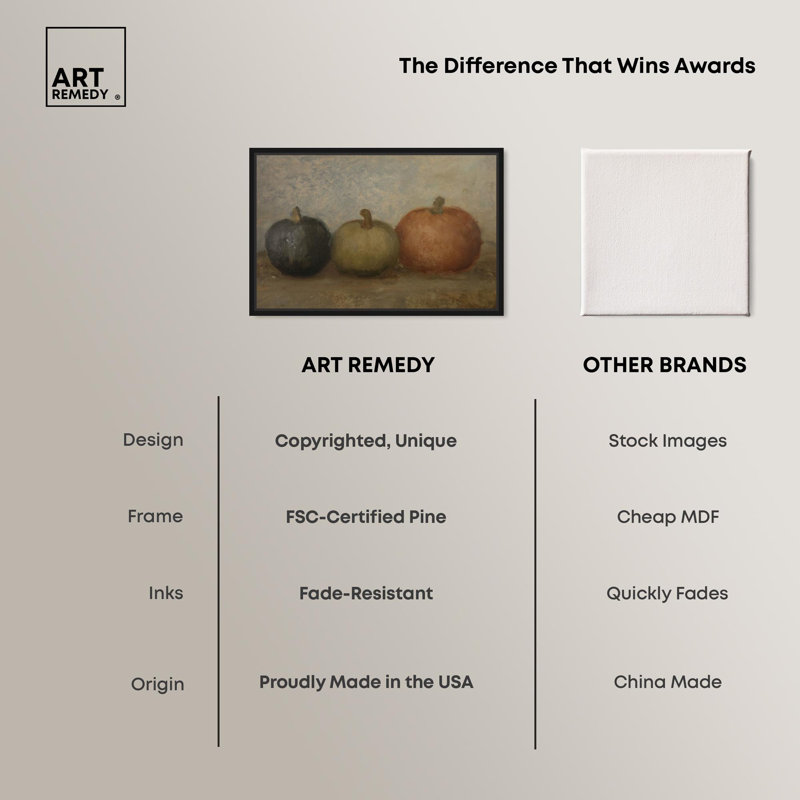 ART REMEDY ®

The Difference That Wins Awards

| | ART REMEDY | OTHER BRANDS |
|---|---|---|
| Design | Copyrighted, Unique | Stock Images |
| Frame | FSC-Certified Pine | Cheap MDF |
| Inks | Fade-Resistant | Quickly Fades |
| Origin | Proudly Made in the USA | China Made |